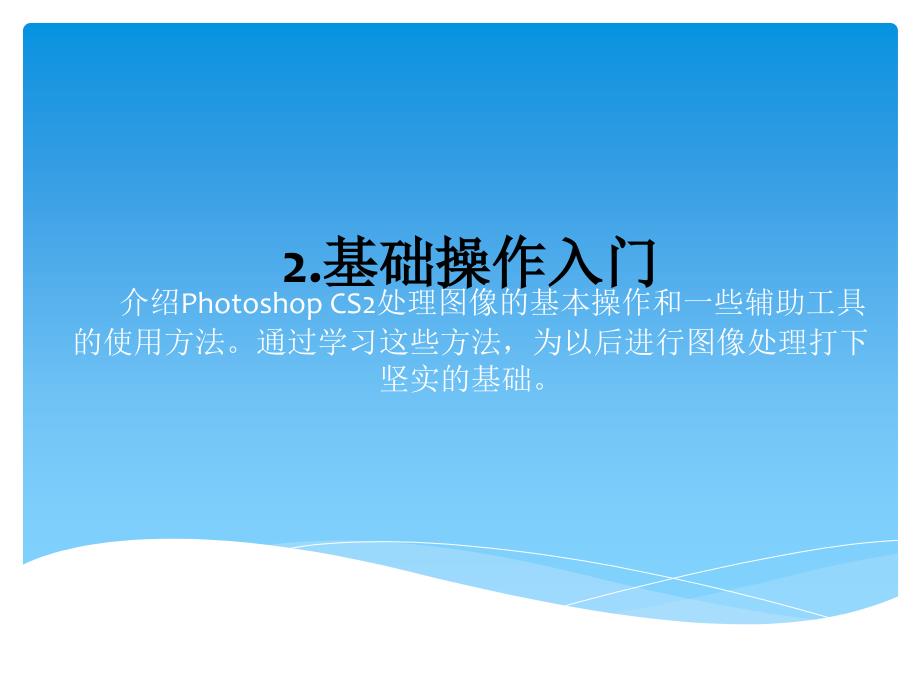 2.基础操作入门

介绍Photoshop CS2处理图像的基本操作和一些辅助工具的使用方法。通过学习这些方法，为以后进行图像处理打下坚实的基础。